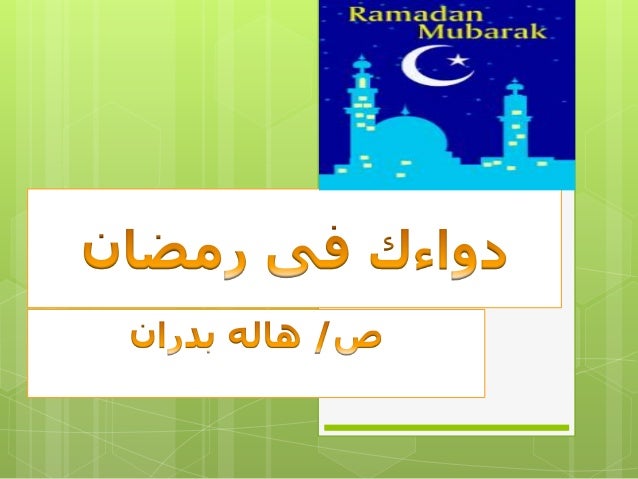 Ramadan
Mubarak

دواءك فى رمضان

ص/ هاله بدران